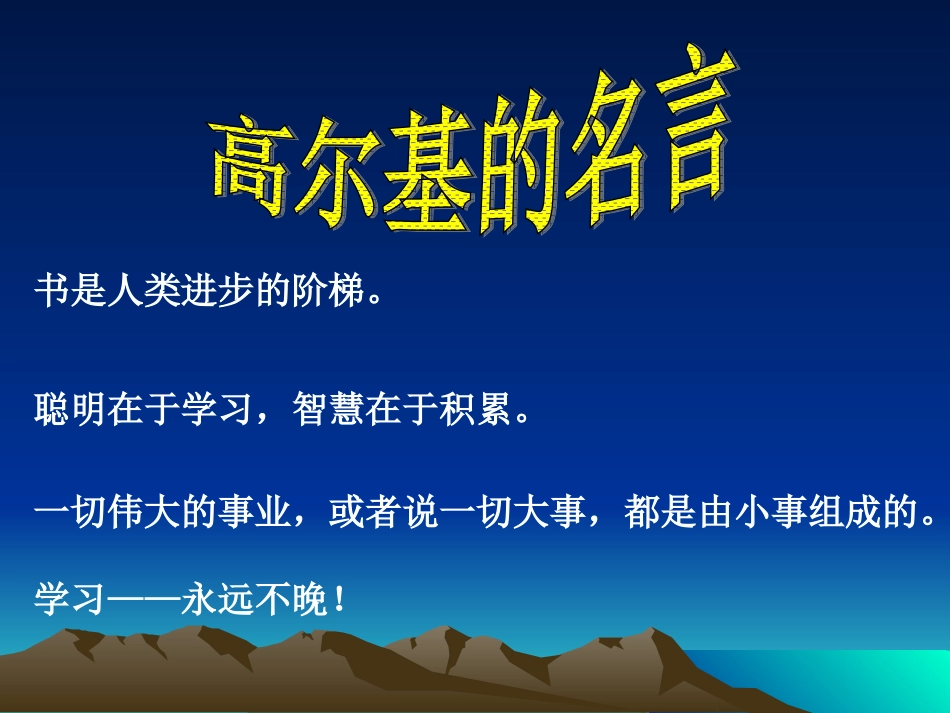 高尔基的名言

书是人类进步的阶梯。

聪明在于学习，智慧在于积累。

一切伟大的事业，或者说一切大事，都是由小事组成的。

学习——永远不晚！